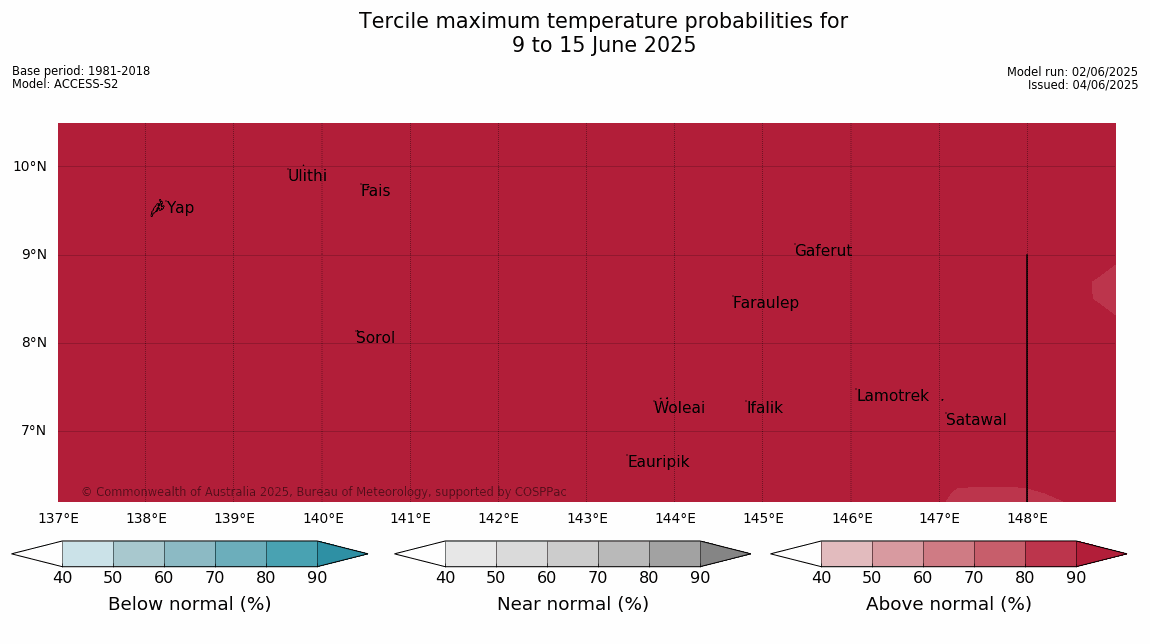 Tercile maximum temperature probabilities for
9 to 15 June 2025

Base period: 1981-2018
Model: ACCESS-S2

Model run: 02/06/2025
Issued: 04/06/2025

10°N
9°N
8°N
7°N

Ulithi
Pais
Yap
Gaferut
Faraulep
Sorol
Lamotrek
Woleai
Ifalik
Satawal
Eauripik

© Commonwealth of Australia 2025, Bureau of Meteorology, supported by COSPPac

137°E 138°E 139°E 140°E 141°E 142°E 143°E 144°E 145°E 146°E 147°E 148°E

40 50 60 70 80 90
Below normal (%)

40 50 60 70 80 90
Near normal (%)

40 50 60 70 80 90
Above normal (%)